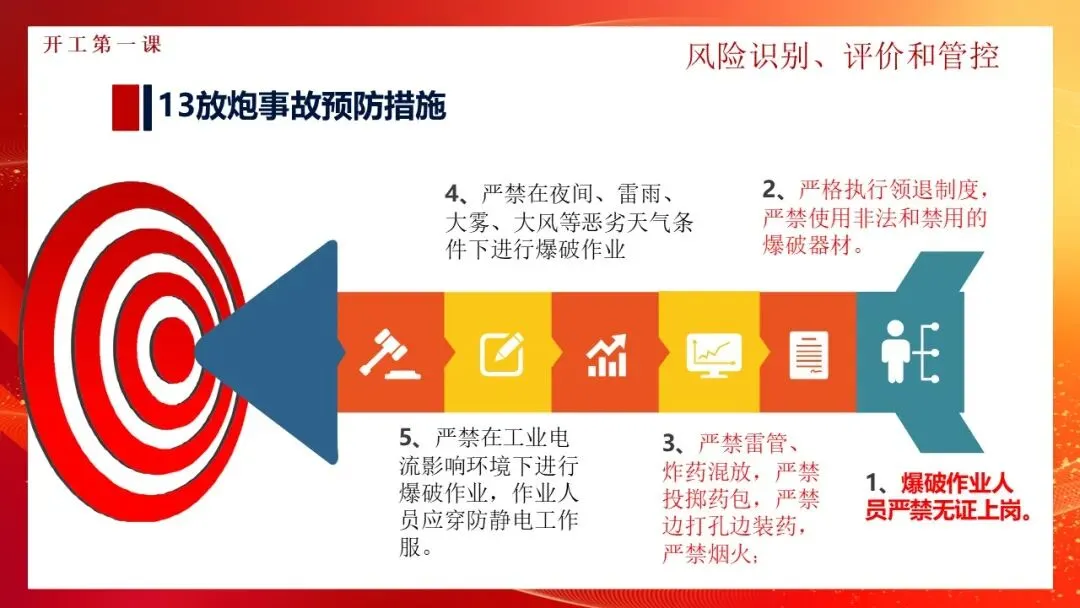 开工第一课

风险识别、评价和管控

13放炮事故预防措施

4、严禁在夜间、雷雨、大雾、大风等恶劣天气条件下进行爆破作业

2、严格执行领退制度，严禁使用非法和禁用的爆破器材。

5、严禁在工业电流影响环境下进行爆破作业，作业人员应穿防静电工作服。

3、严禁雷管、炸药混放，严禁投掷药包，严禁边打孔边装药，严禁烟火；

1、爆破作业人员严禁无证上岗。